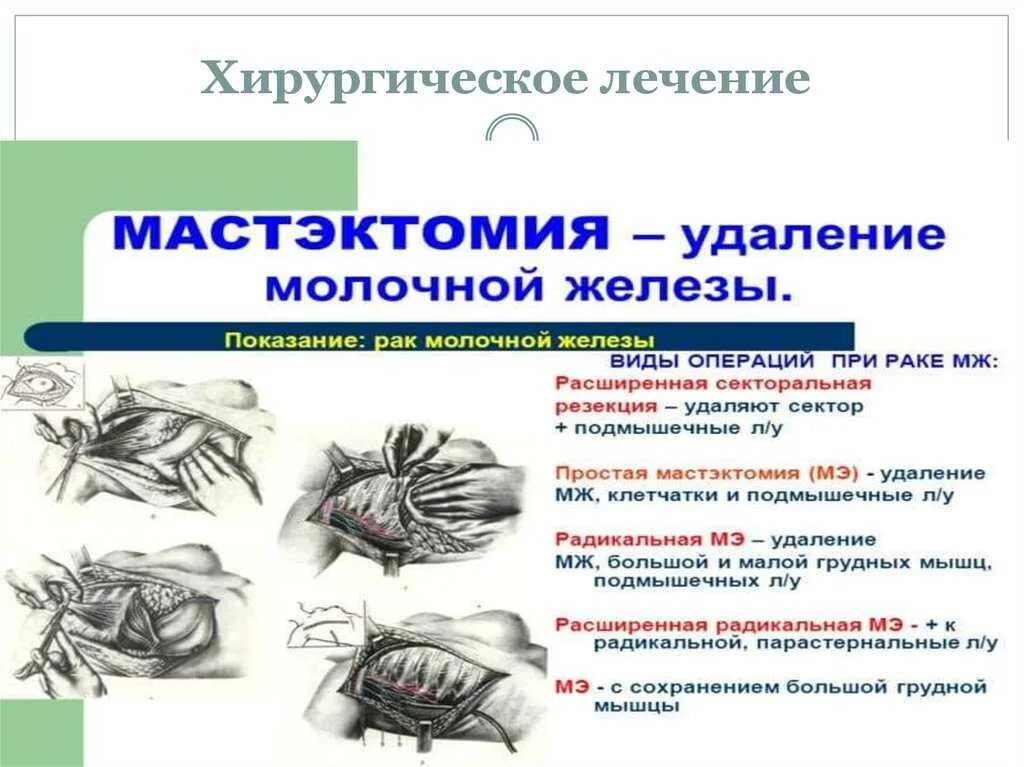 Хирургическое лечение

МАСТЭКТОМИЯ – удаление молочной железы.

Показание: рак молочной железы

ВИДЫ ОПЕРАЦИЙ ПРИ РАКЕ МЖ:

Расширенная секторальная резекция – удаляют сектор + подмышечные л/у

Простая мастэктомия (МЭ) - удаление МЖ, клетчатки и подмышечные л/у

Радикальная МЭ – удаление МЖ, большой и малой грудных мышц, подмышечных л/у

Расширенная радикальная МЭ - + к радикальной, парастернальные л/у

МЭ - с сохранением большой грудной мышцы